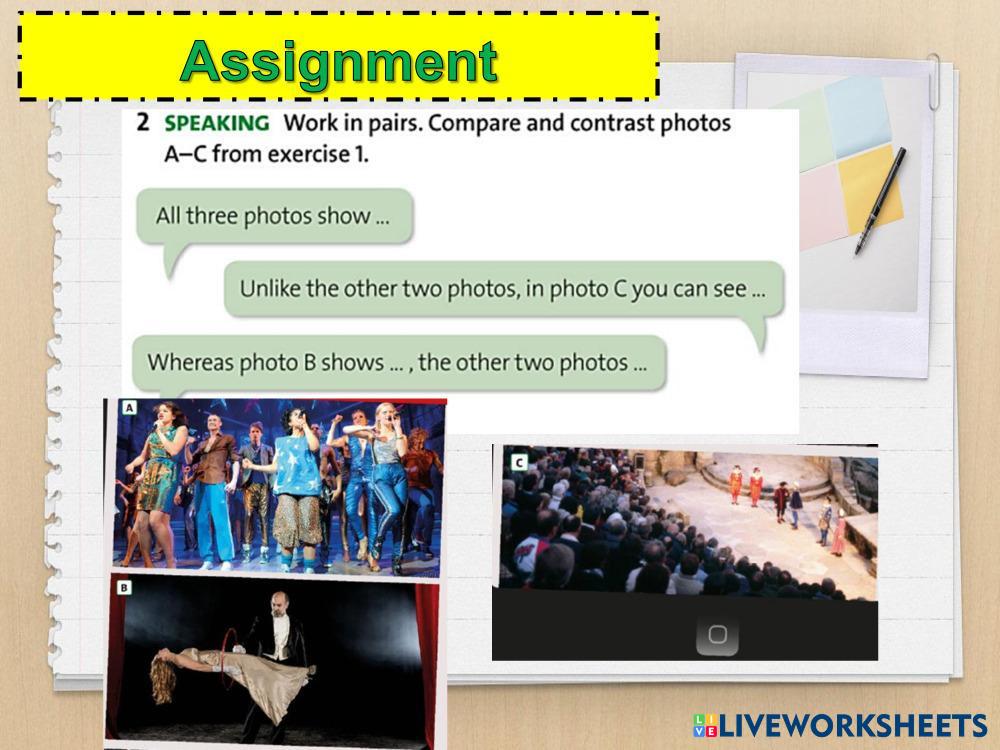 Assignment

2 SPEAKING Work in pairs. Compare and contrast photos A–C from exercise 1.

All three photos show ...

Unlike the other two photos, in photo C you can see ...

Whereas photo B shows ... , the other two photos ...

A

B

C

LIVEWORKSHEETS